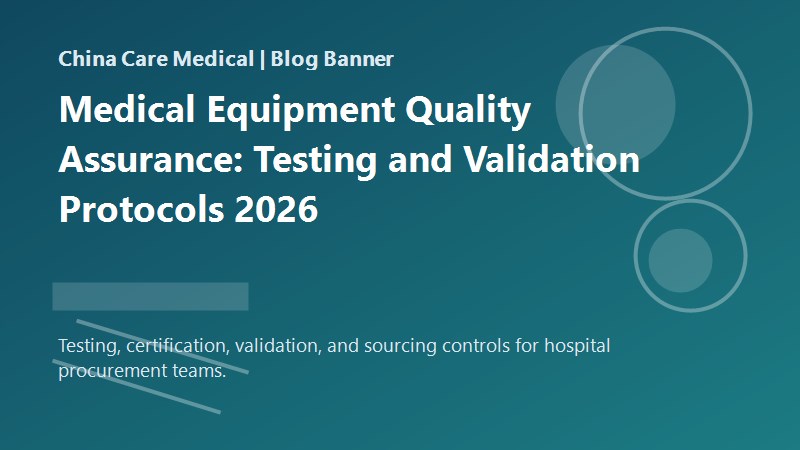 China Care Medical | Blog Banner

Medical Equipment Quality Assurance: Testing and Validation Protocols 2026

Testing, certification, validation, and sourcing controls for hospital procurement teams.